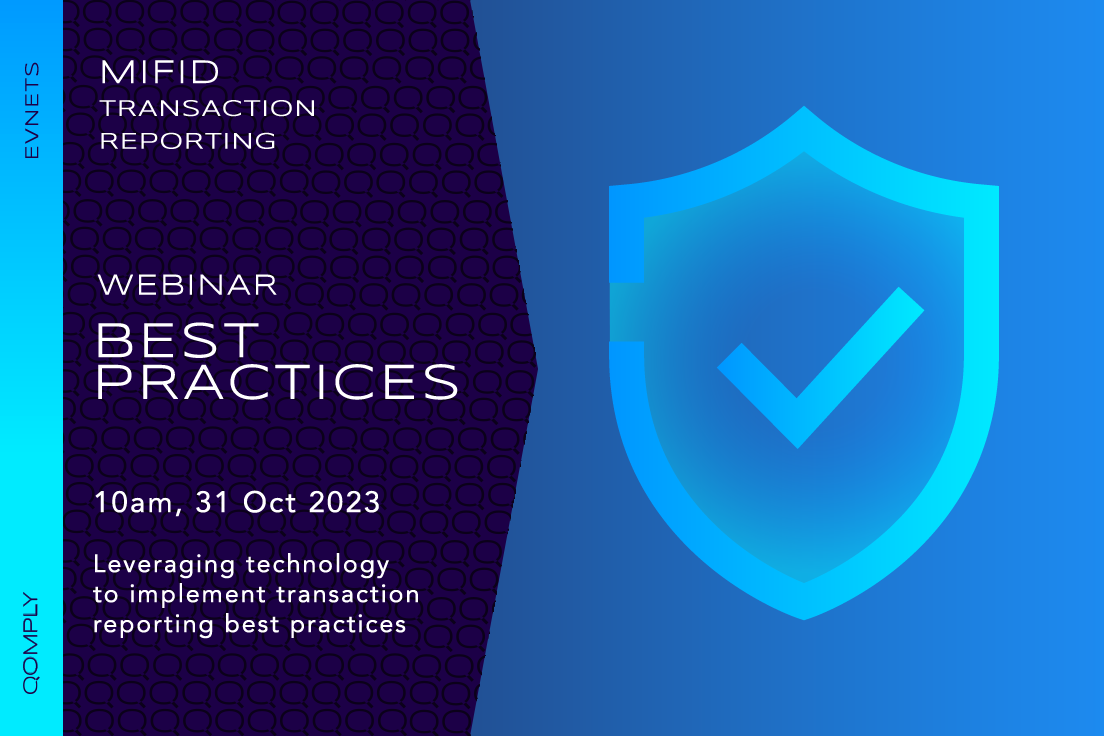 EVNETS

QOMPLY

MIFID
TRANSACTION
REPORTING

WEBINAR
BEST
PRACTICES

10am, 31 Oct 2023

Leveraging technology to implement transaction reporting best practices